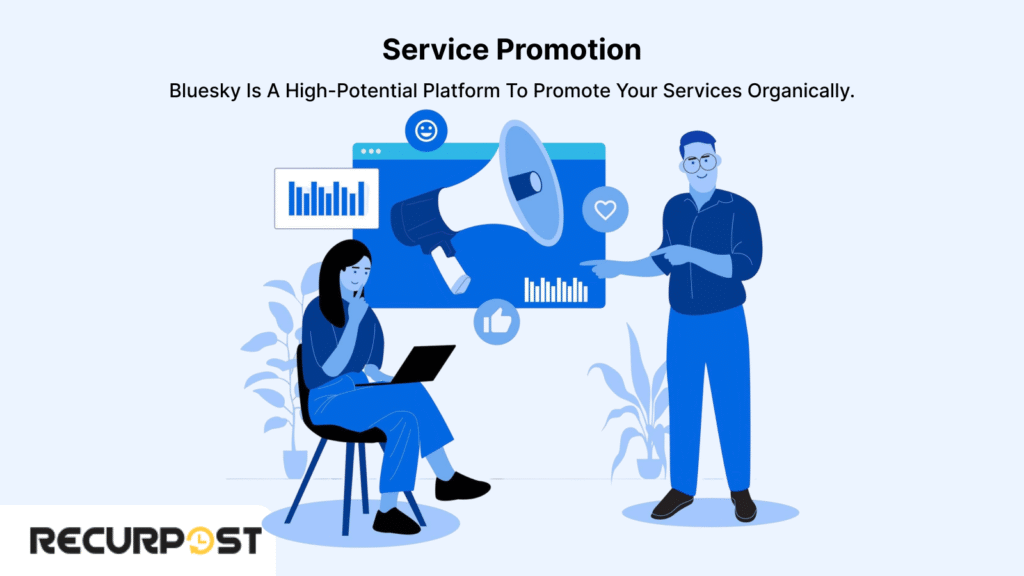 Service Promotion

Bluesky Is A High-Potential Platform To Promote Your Services Organically.

RECURPOST